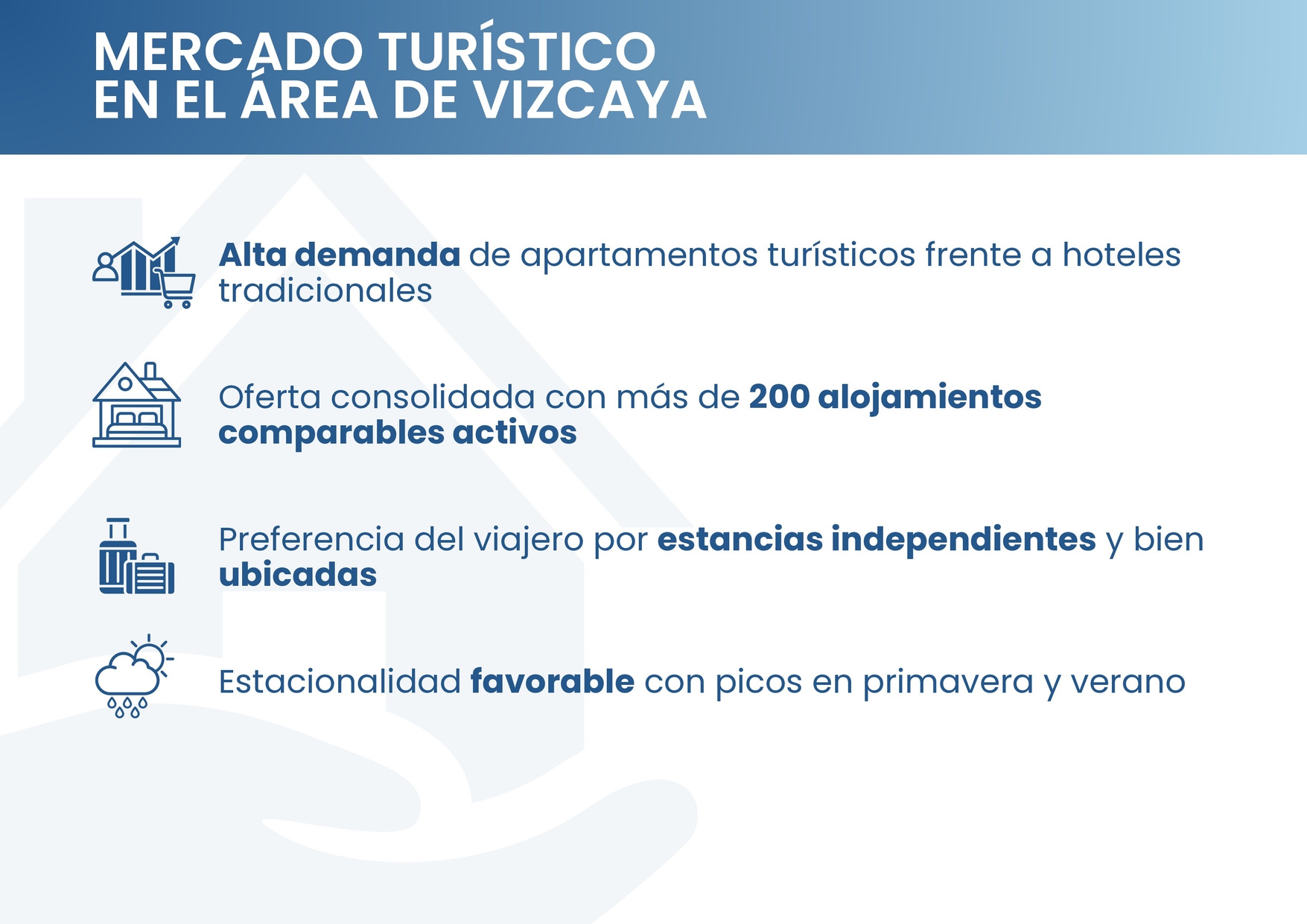 MERCADO TURÍSTICO
EN EL ÁREA DE VIZCAYA

Alta demanda de apartamentos turísticos frente a hoteles tradicionales

Oferta consolidada con más de 200 alojamientos comparables activos

Preferencia del viajero por estancias independientes y bien ubicadas

Estacionalidad favorable con picos en primavera y verano